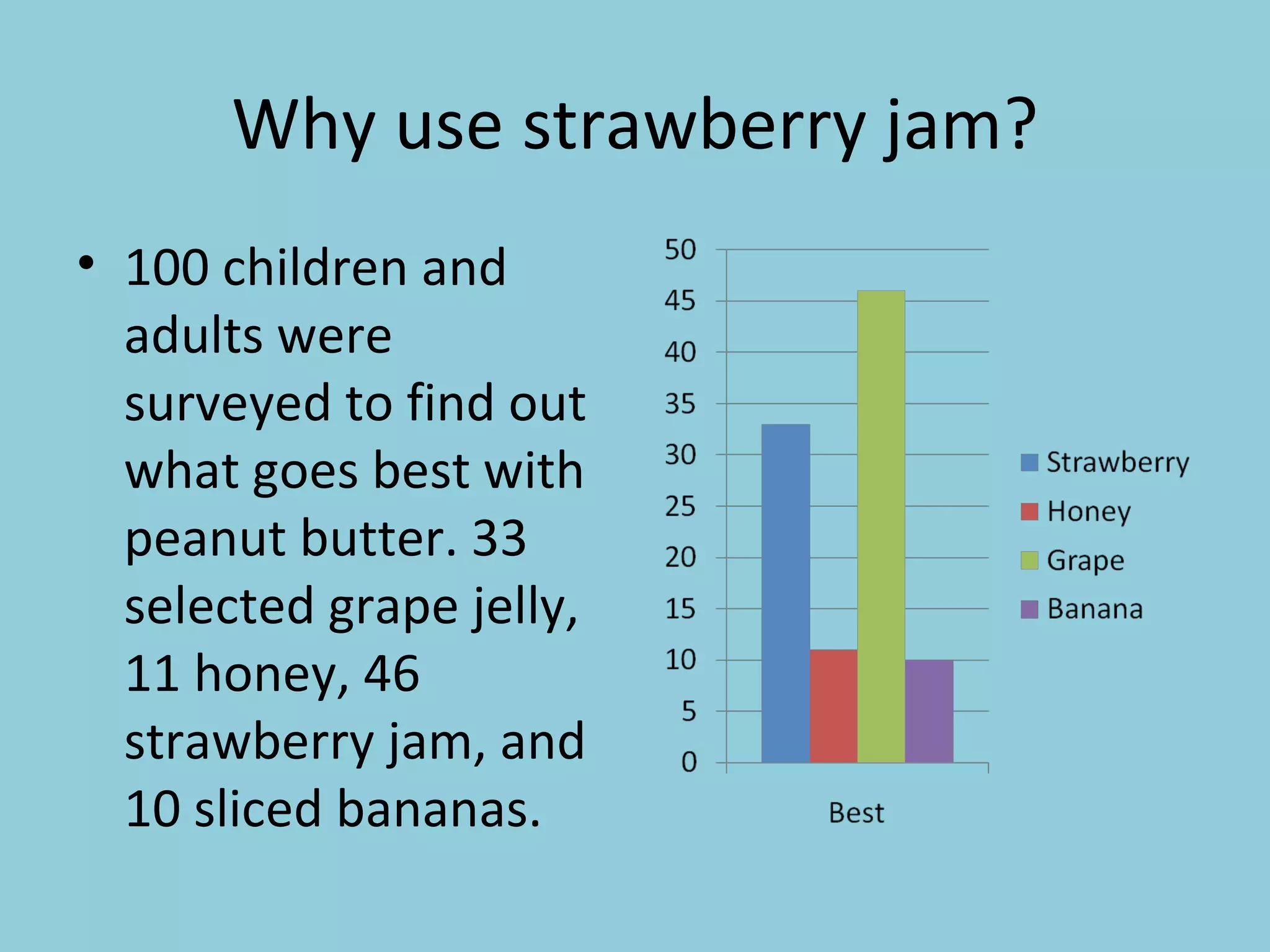 Why use strawberry jam?

• 100 children and adults were surveyed to find out what goes best with peanut butter. 33 selected grape jelly, 11 honey, 46 strawberry jam, and 10 sliced bananas.

50
45
40
35
30
25
20
15
10
5
0

Best

Strawberry
Honey
Grape
Banana